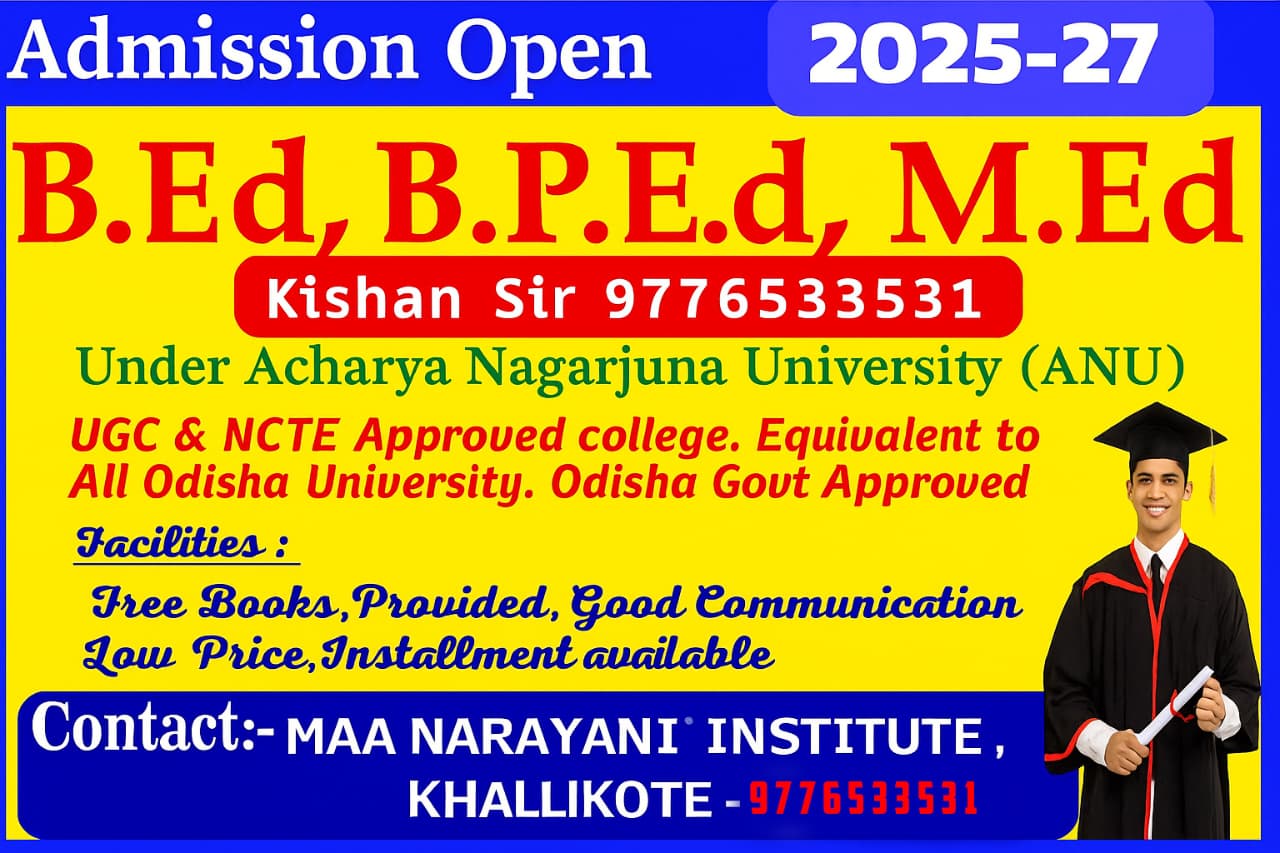 Admission Open 2025-27

B.Ed, B.P.E.d, M.Ed

Kishan Sir 9776533531

Under Acharya Nagarjuna University (ANU)

UGC & NCTE Approved college. Equivalent to All Odisha University. Odisha Govt Approved

Facilities :

Free Books,Provided, Good Communication Low Price,Installment available

Contact:- MAA NARAYANI INSTITUTE , KHALLIKOTE - 9776533531